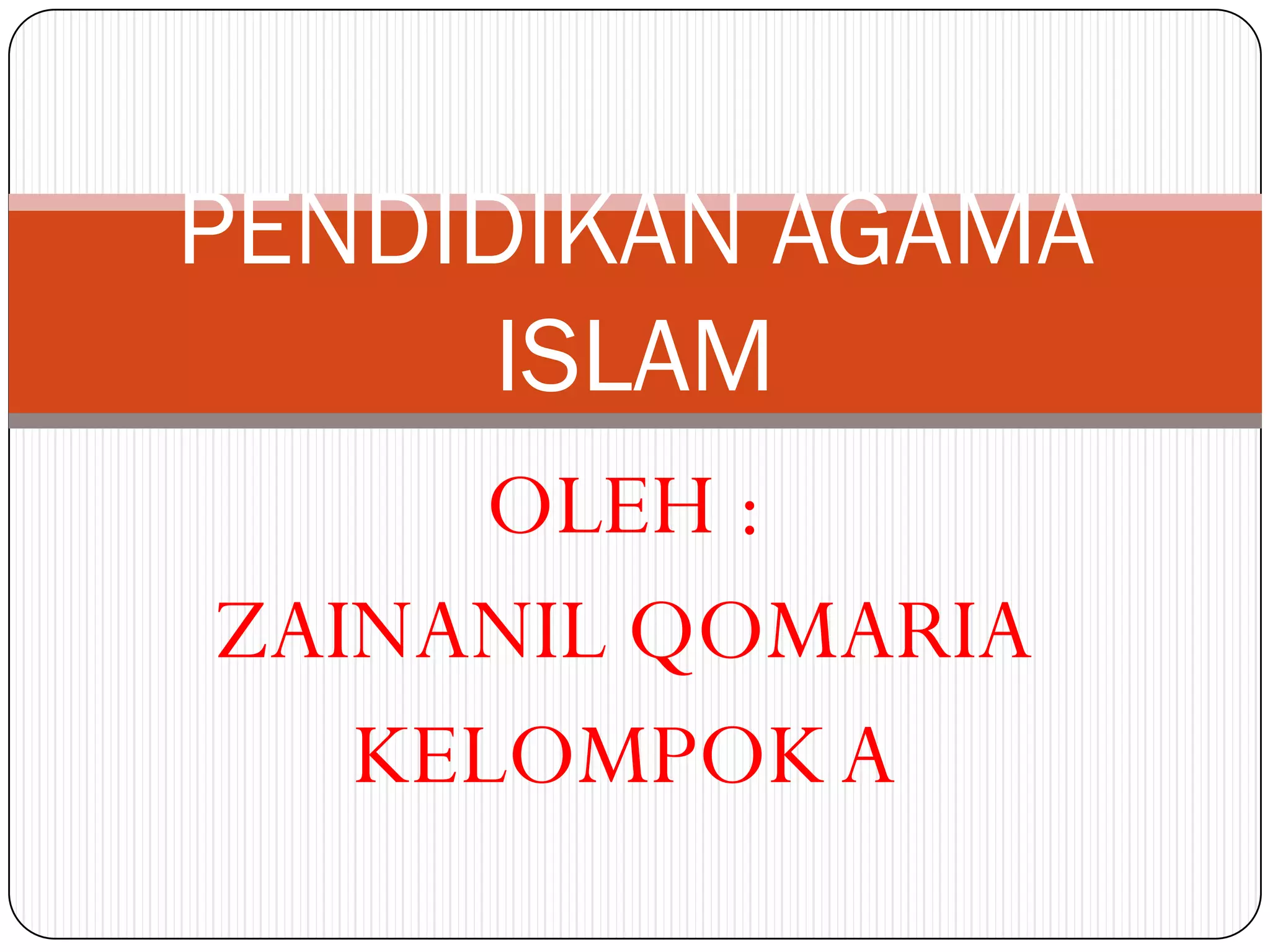 PENDIDIKAN AGAMA ISLAM

OLEH :
ZAINANIL QOMARIA
KELOMPOK A